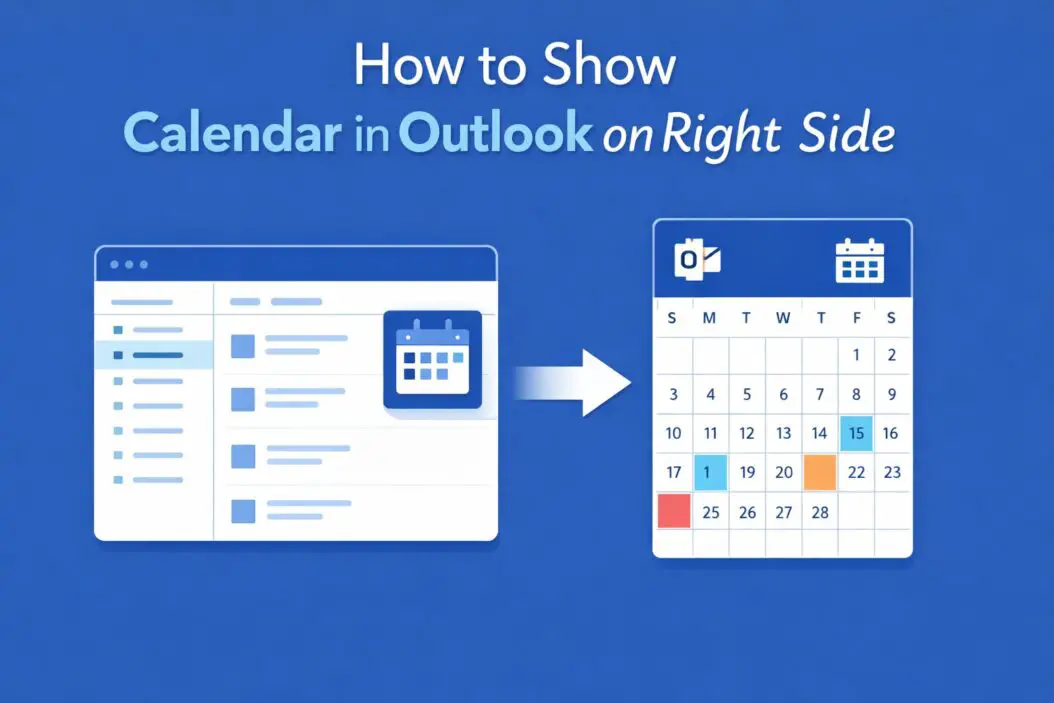 How to Show
Calendar in Outlook on Right Side

O

| S | M | T | W | T | F | S |
|---|---|---|---|---|---|---|
| | | | | | 1 | 2 |
| 3 | 4 | 5 | 6 | 7 | 8 | 9 |
| 10 | 11 | 12 | 13 | 14 | 15 | 16 |
| 17 | 1 | 19 | 20 | | 22 | 23 |
| | 25 | 26 | 27 | 28 | | |